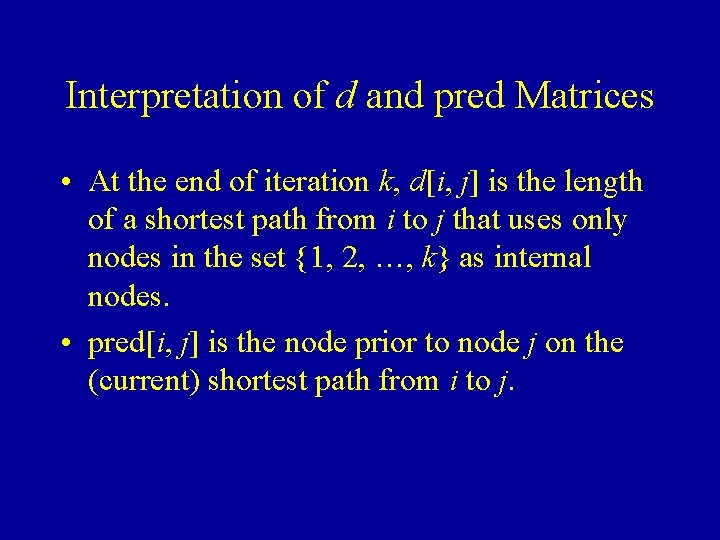 Interpretation of $d$ and pred Matrices

• At the end of iteration $k$, $d[i, j]$ is the length of a shortest path from $i$ to $j$ that uses only nodes in the set $\{1, 2, \ldots, k\}$ as internal nodes.

• pred$[i, j]$ is the node prior to node $j$ on the (current) shortest path from $i$ to $j$.